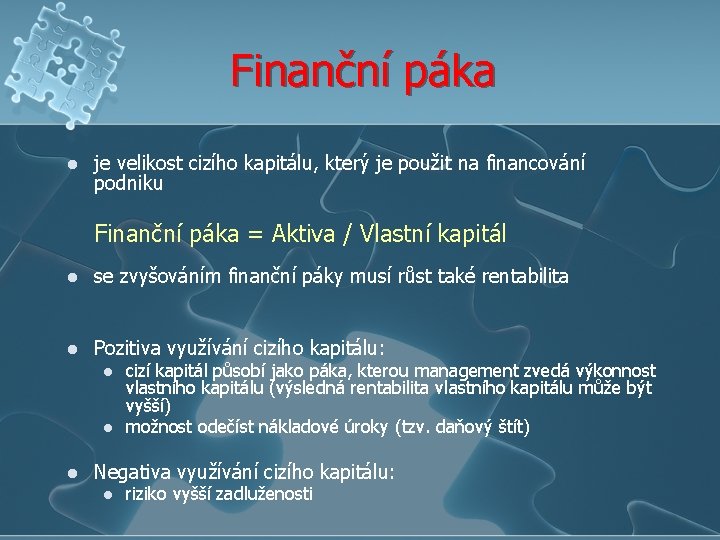 Finanční páka

- je velikost cizího kapitálu, který je použit na financování podniku

Finanční páka = Aktiva / Vlastní kapitál

- se zvyšováním finanční páky musí růst také rentabilita

- Pozitiva využívání cizího kapitálu:
  - cizí kapitál působí jako páka, kterou management zvedá výkonnost vlastního kapitálu (výsledná rentabilita vlastního kapitálu může být vyšší)
  - možnost odečíst nákladové úroky (tzv. daňový štít)

- Negativa využívání cizího kapitálu:
  - riziko vyšší zadluženosti